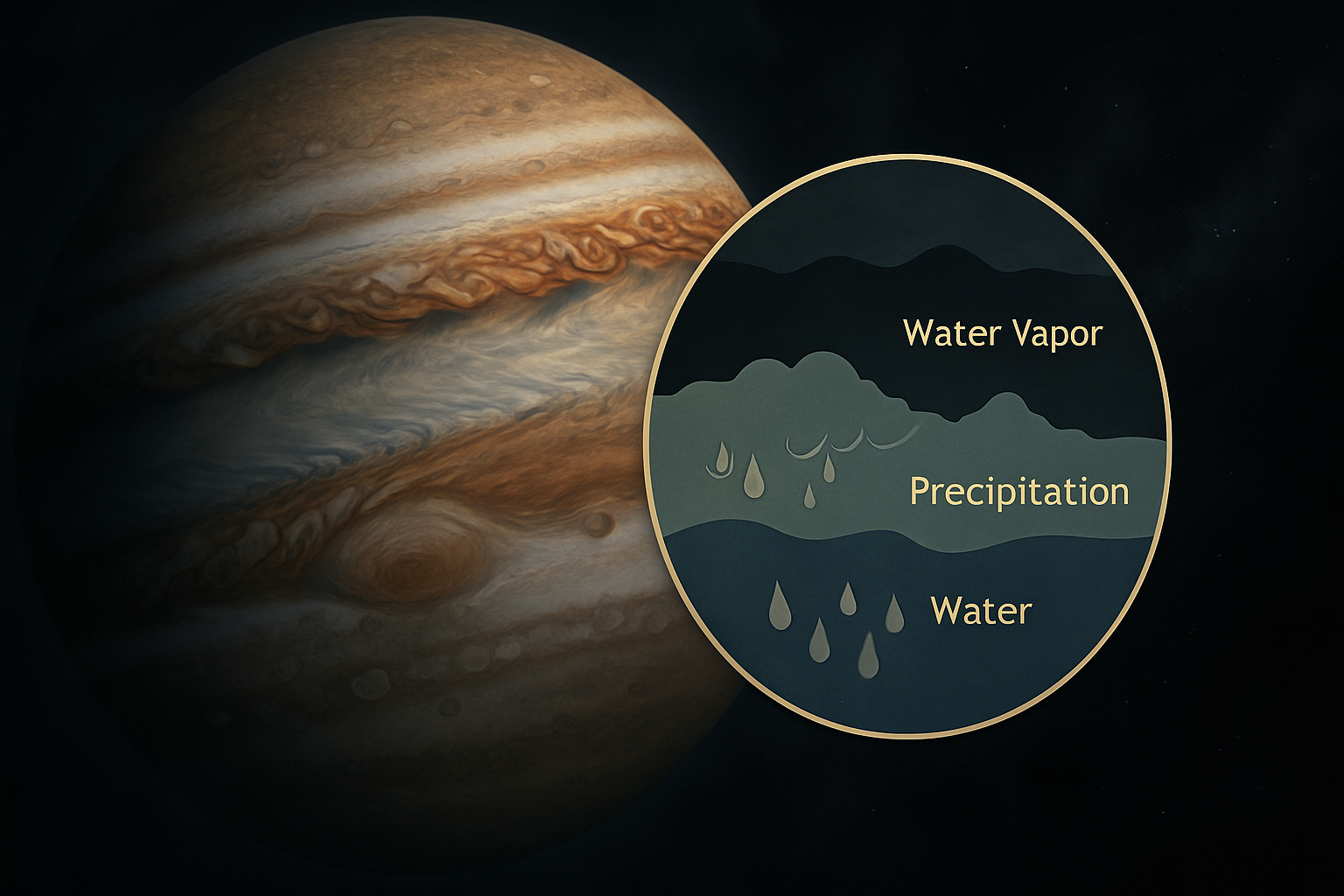 Water Vapor

Precipitation

Water